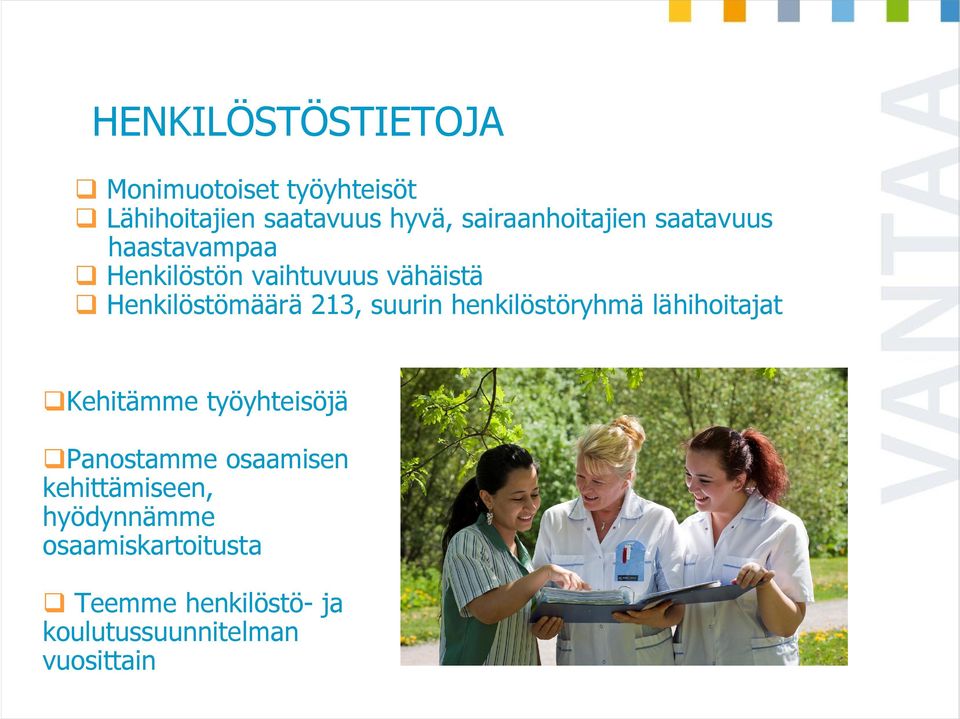 HENKILÖSTÖSTIETOJA

❑ Monimuotoiset työyhteisöt
❑ Lähihoitajien saatavuus hyvä, sairaanhoitajien saatavuus haastavampaa
❑ Henkilöstön vaihtuvuus vähäistä
❑ Henkilöstömäärä 213, suurin henkilöstöryhmä lähihoitajat

❑Kehitämme työyhteisöjä

❑Panostamme osaamisen kehittämiseen, hyödynnämme osaamiskartoitusta

❑ Teemme henkilöstö- ja koulutussuunnitelman vuosittain

VANTAA